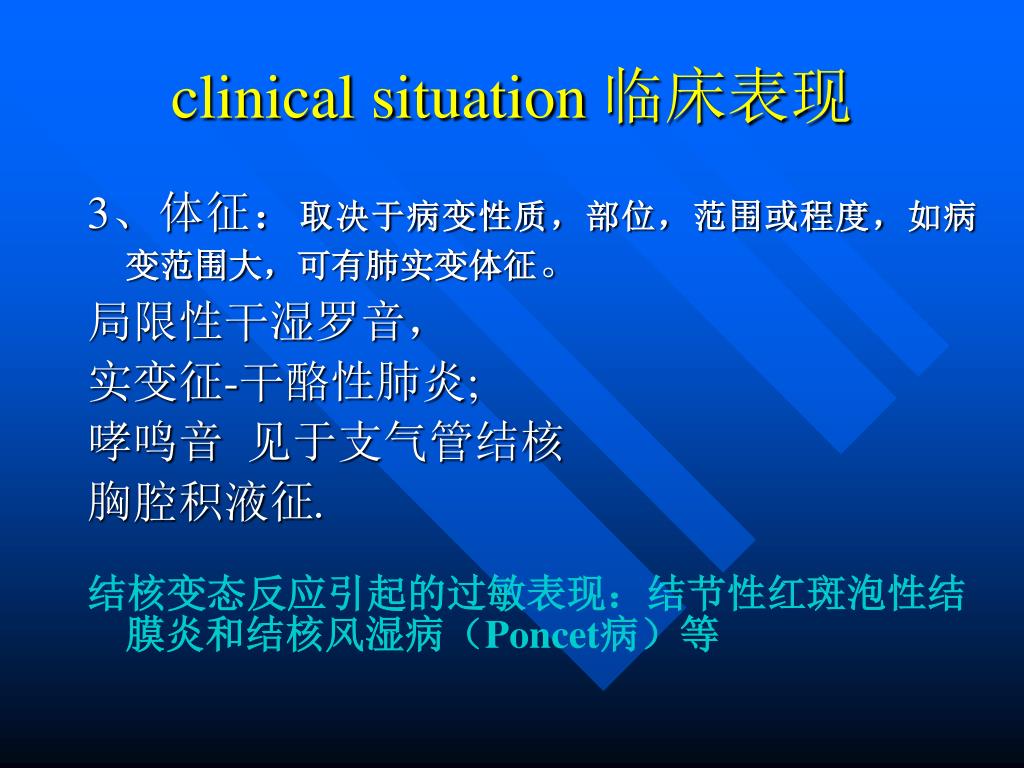 clinical situation 临床表现

3、体征：取决于病变性质，部位，范围或程度，如病变范围大，可有肺实变体征。

局限性干湿罗音，

实变征-干酪性肺炎;

哮鸣音 见于支气管结核

胸腔积液征.

结核变态反应引起的过敏表现：结节性红斑泡性结膜炎和结核风湿病（Poncet病）等